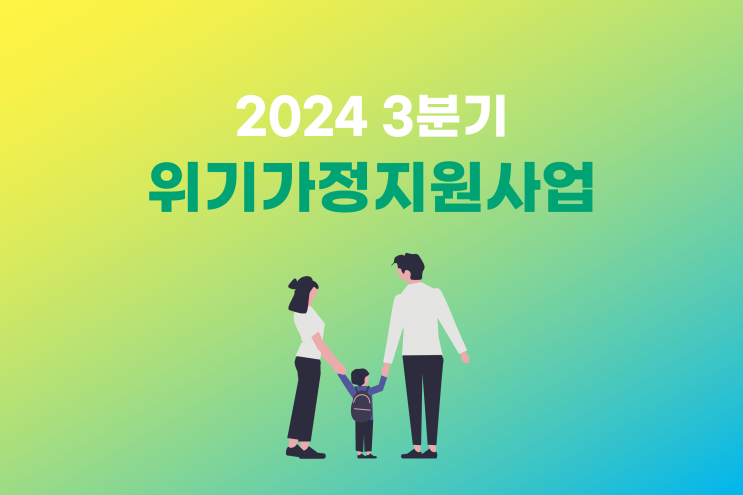 2024 3분기
위기가정지원사업